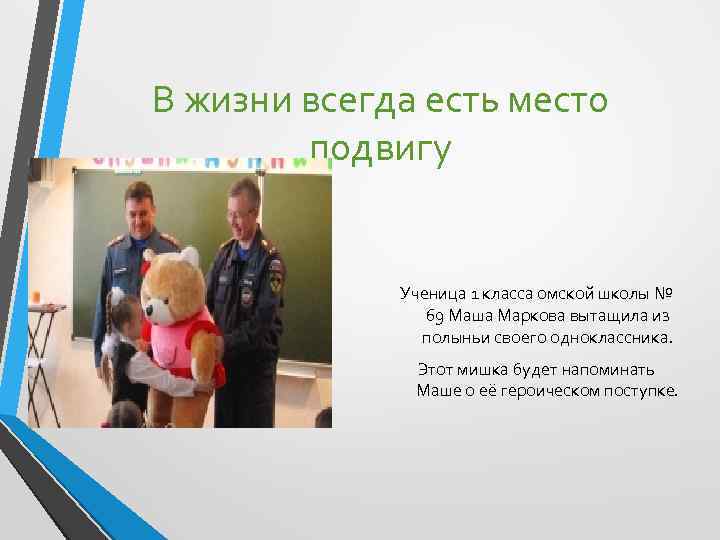 В жизни всегда есть место подвигу

Ученица 1 класса омской школы № 69 Маша Маркова вытащила из полыньи своего одноклассника.

Этот мишка будет напоминать Маше о её героическом поступке.